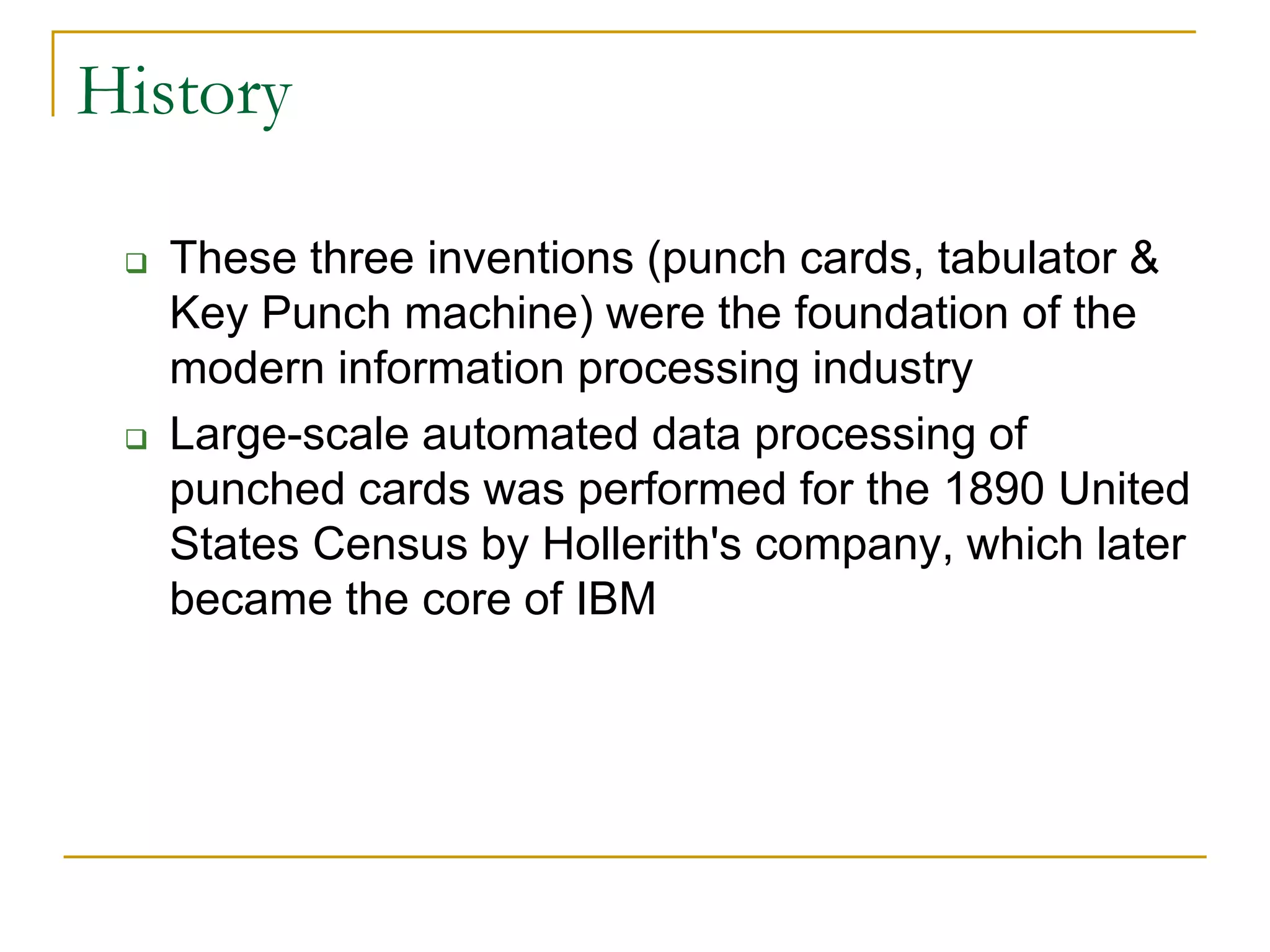 History

❑ These three inventions (punch cards, tabulator & Key Punch machine) were the foundation of the modern information processing industry

❑ Large-scale automated data processing of punched cards was performed for the 1890 United States Census by Hollerith's company, which later became the core of IBM